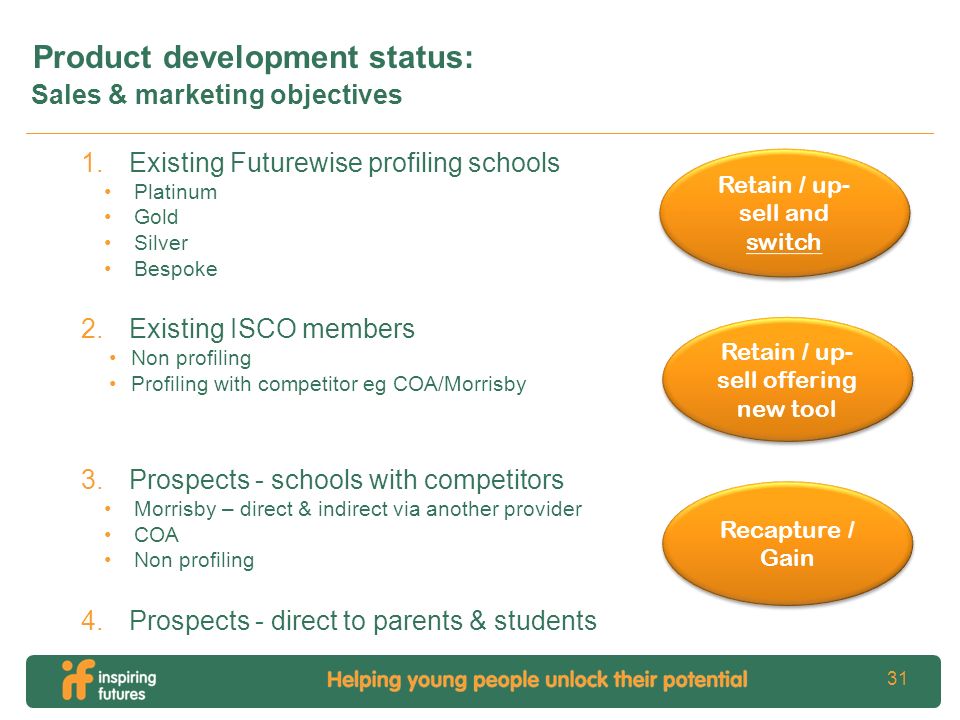 Product development status:
Sales & marketing objectives

1. Existing Futurewise profiling schools
• Platinum
• Gold
• Silver
• Bespoke

Retain / up-sell and switch

2. Existing ISCO members
• Non profiling
• Profiling with competitor eg COA/Morrisby

Retain / up-sell offering new tool

3. Prospects - schools with competitors
• Morrisby – direct & indirect via another provider
• COA
• Non profiling

Recapture / Gain

4. Prospects - direct to parents & students

if inspiring futures

Helping young people unlock their potential

31